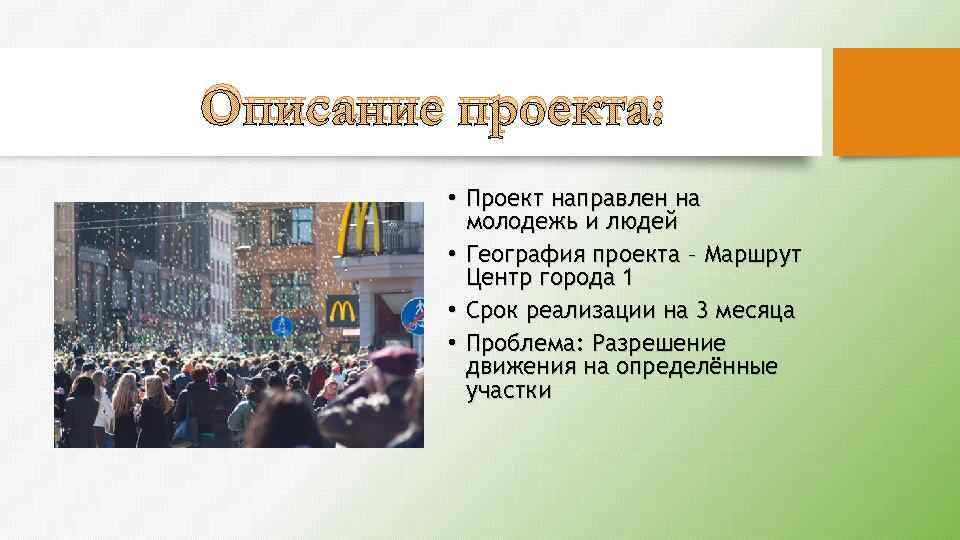 Описание проекта:

• Проект направлен на молодежь и людей
• География проекта – Маршрут Центр города 1
• Срок реализации на 3 месяца
• Проблема: Разрешение движения на определённые участки